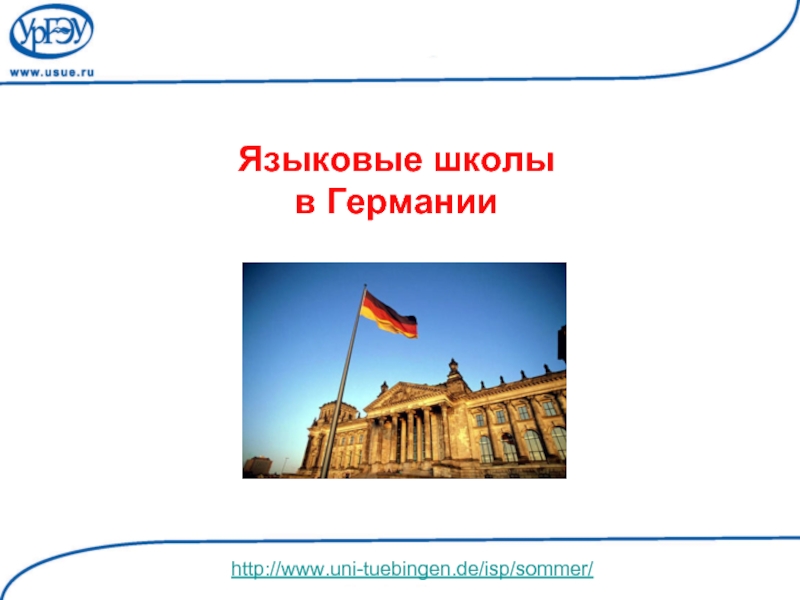 УрГЭУ
www.usue.ru

Языковые школы в Германии

http://www.uni-tuebingen.de/isp/sommer/